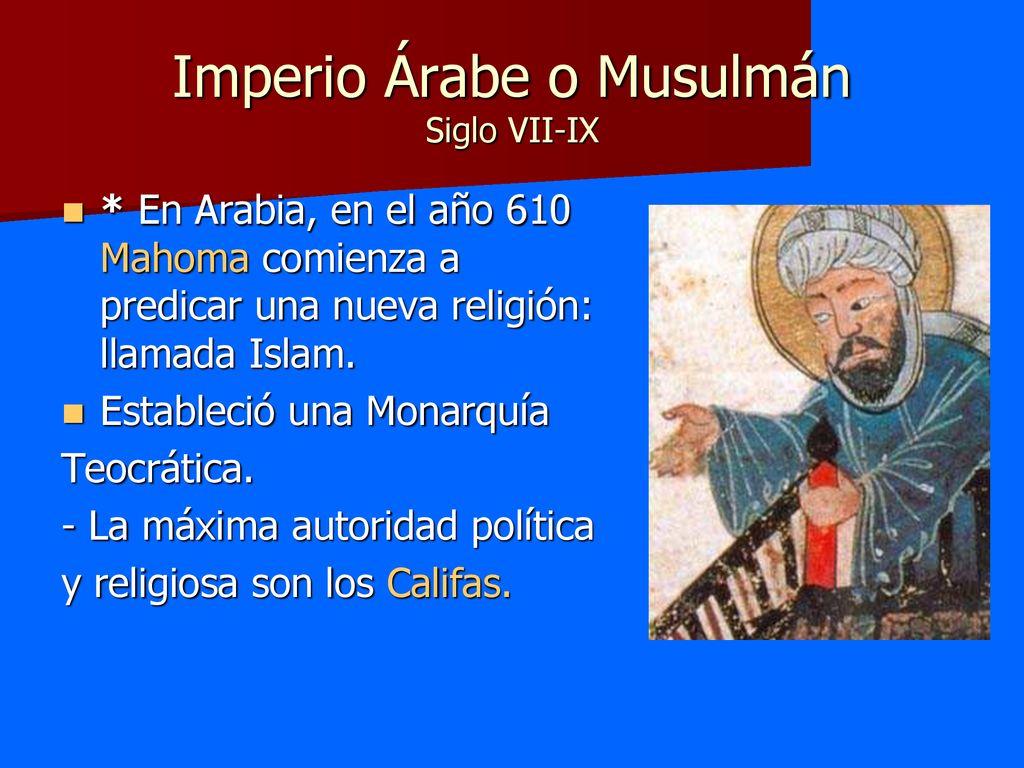 Imperio Árabe o Musulmán
Siglo VII-IX

* En Arabia, en el año 610 Mahoma comienza a predicar una nueva religión: llamada Islam.

Estableció una Monarquía
Teocrática.
- La máxima autoridad política y religiosa son los Califas.